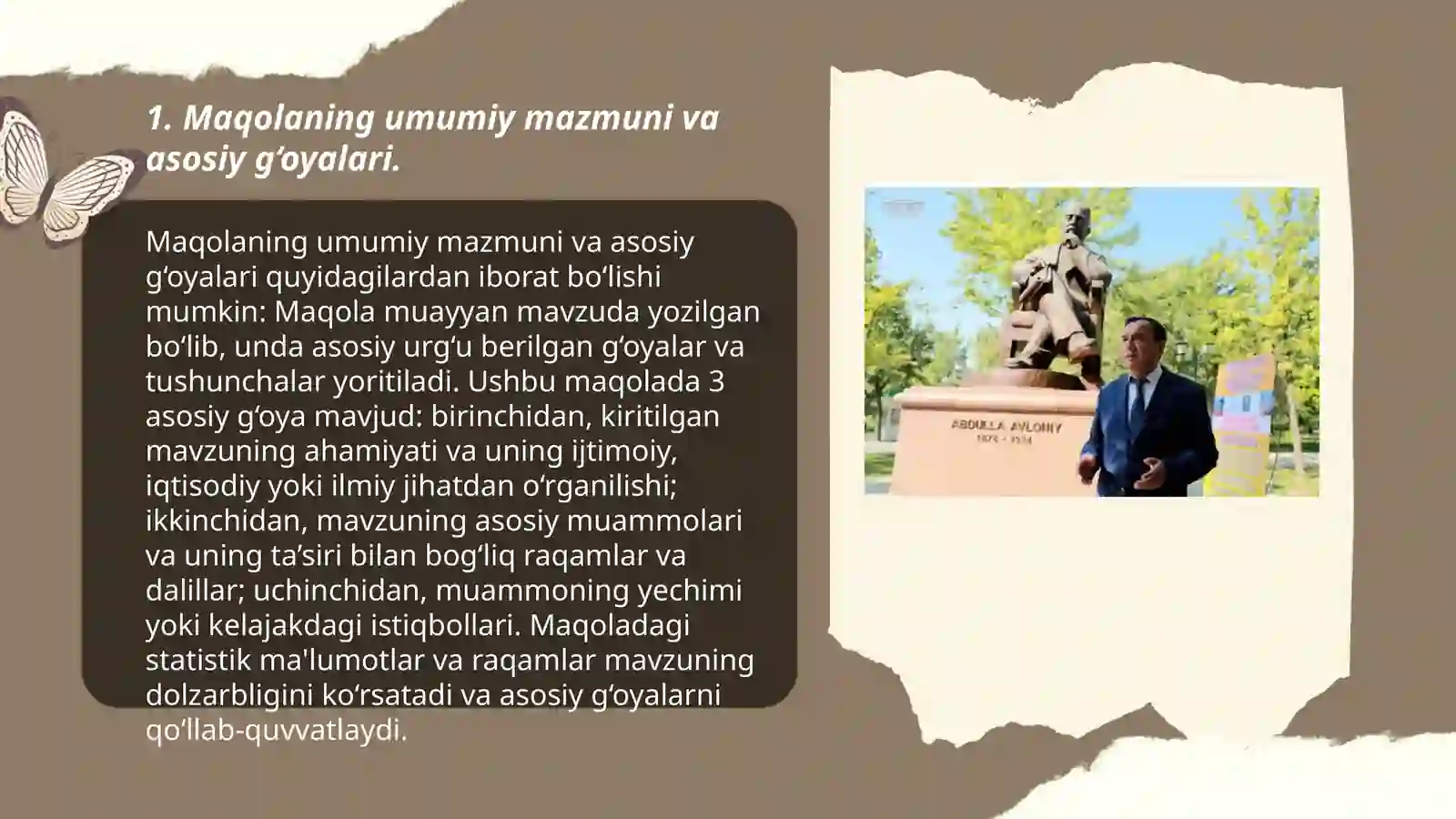 1. Maqolaning umumiy mazmuni va asosiy g‘oyalari.

Maqolaning umumiy mazmuni va asosiy g‘oyalari quyidagilardan iborat bo‘lishi mumkin: Maqola muayyan mavzuda yozilgan bo‘lib, unda asosiy urg‘u berilgan g‘oyalar va tushunchalar yoritiladi. Ushbu maqolada 3 asosiy g‘oya mavjud: birinchidan, kiritilgan mavzuning ahamiyati va uning ijtimoiy, iqtisodiy yoki ilmiy jihatdan o‘rganilishi; ikkinchidan, mavzuning asosiy muammolari va uning ta’siri bilan bog‘liq raqamlar va dalillar; uchinchidan, muammoning yechimi yoki kelajakdagi istiqbollari. Maqoladagi statistik ma'lumotlar va raqamlar mavzuning dolzarbligini ko‘rsatadi va asosiy g‘oyalarni qo‘llab-quvvatlaydi.

ABDULLA AVLONIY
1878 - 1934